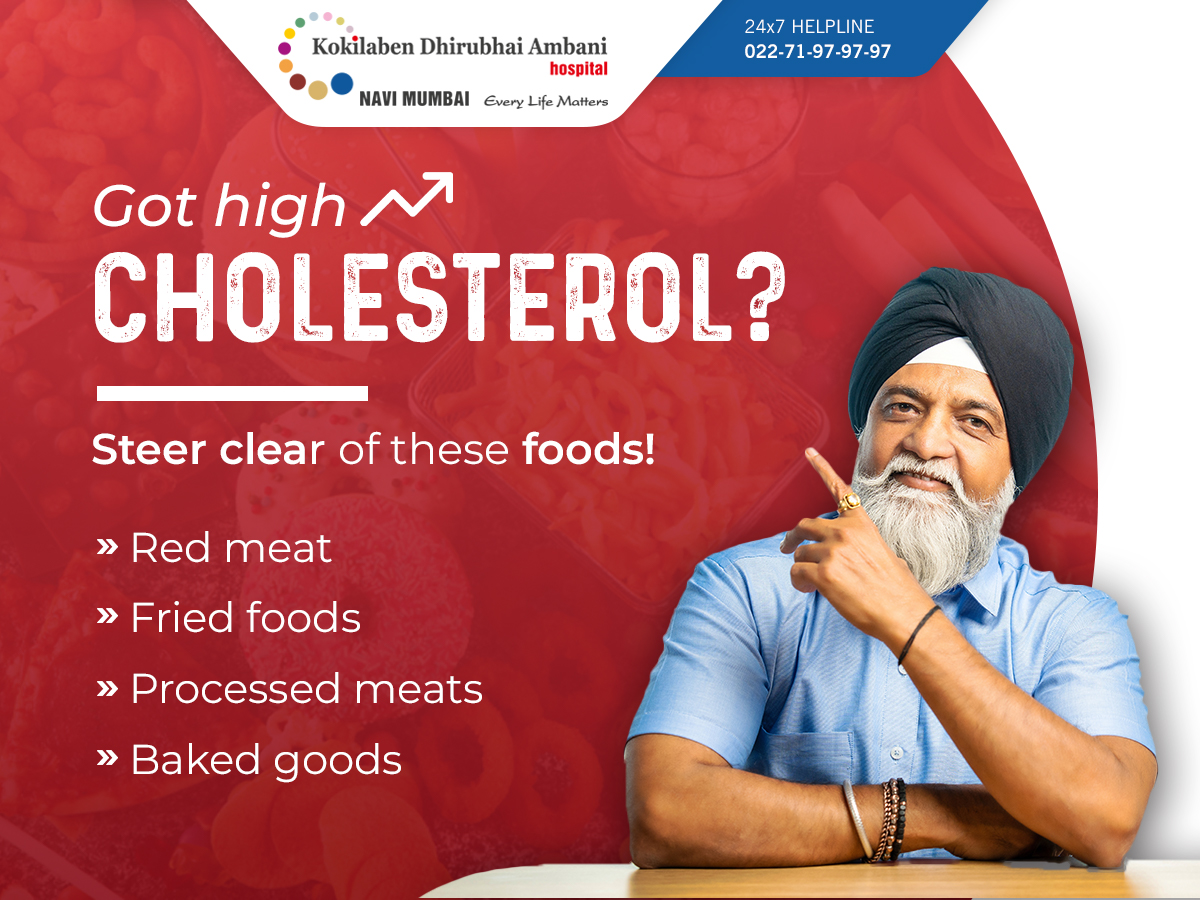 Kokilaben Dhirubhai Ambani
hospital
NAVI MUMBAI Every Life Matters

24x7 HELPLINE
022-71-97-97-97

Got high
CHOLESTEROL?

Steer clear of these foods!

» Red meat
» Fried foods
» Processed meats
» Baked goods